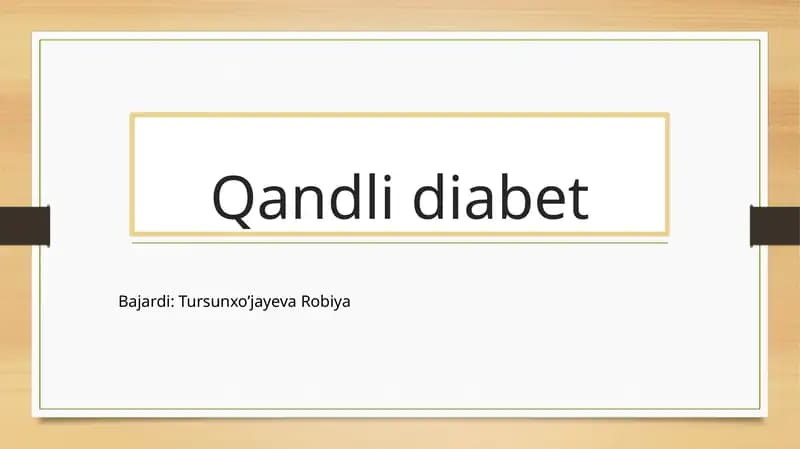 Qandli diabet

Bajardi: Tursunxo’jayeva Robiya